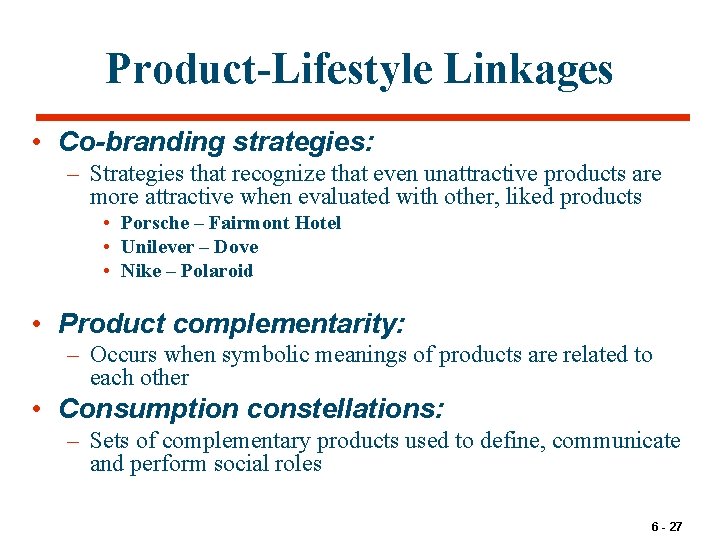 Product-Lifestyle Linkages

• Co-branding strategies:
  – Strategies that recognize that even unattractive products are more attractive when evaluated with other, liked products
    • Porsche – Fairmont Hotel
    • Unilever – Dove
    • Nike – Polaroid

• Product complementarity:
  – Occurs when symbolic meanings of products are related to each other

• Consumption constellations:
  – Sets of complementary products used to define, communicate and perform social roles

6 - 27